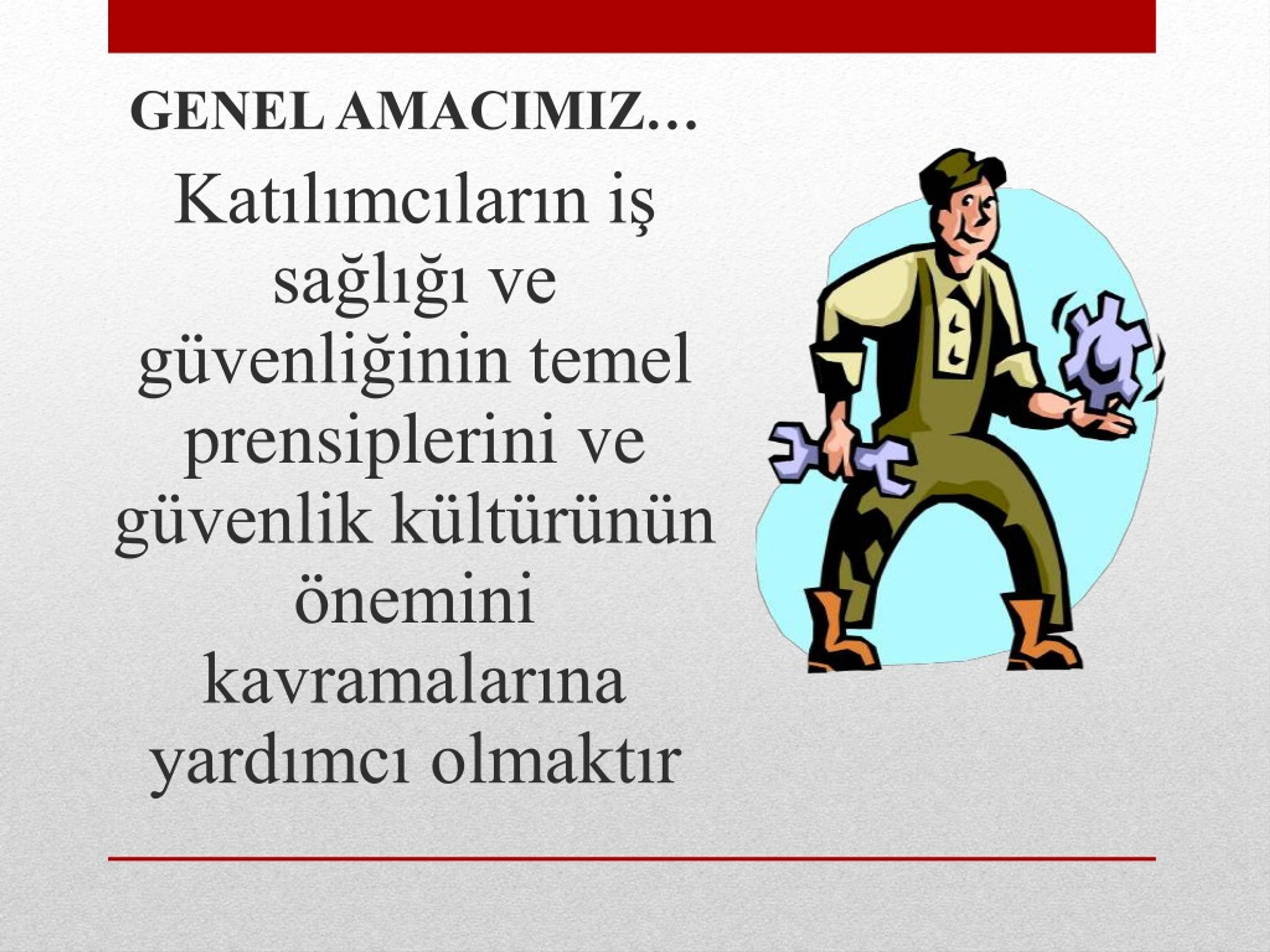 GENEL AMACIMIZ…

Katılımcıların iş sağlığı ve güvenliğinin temel prensiplerini ve güvenlik kültürünün önemini kavramalarına yardımcı olmaktır